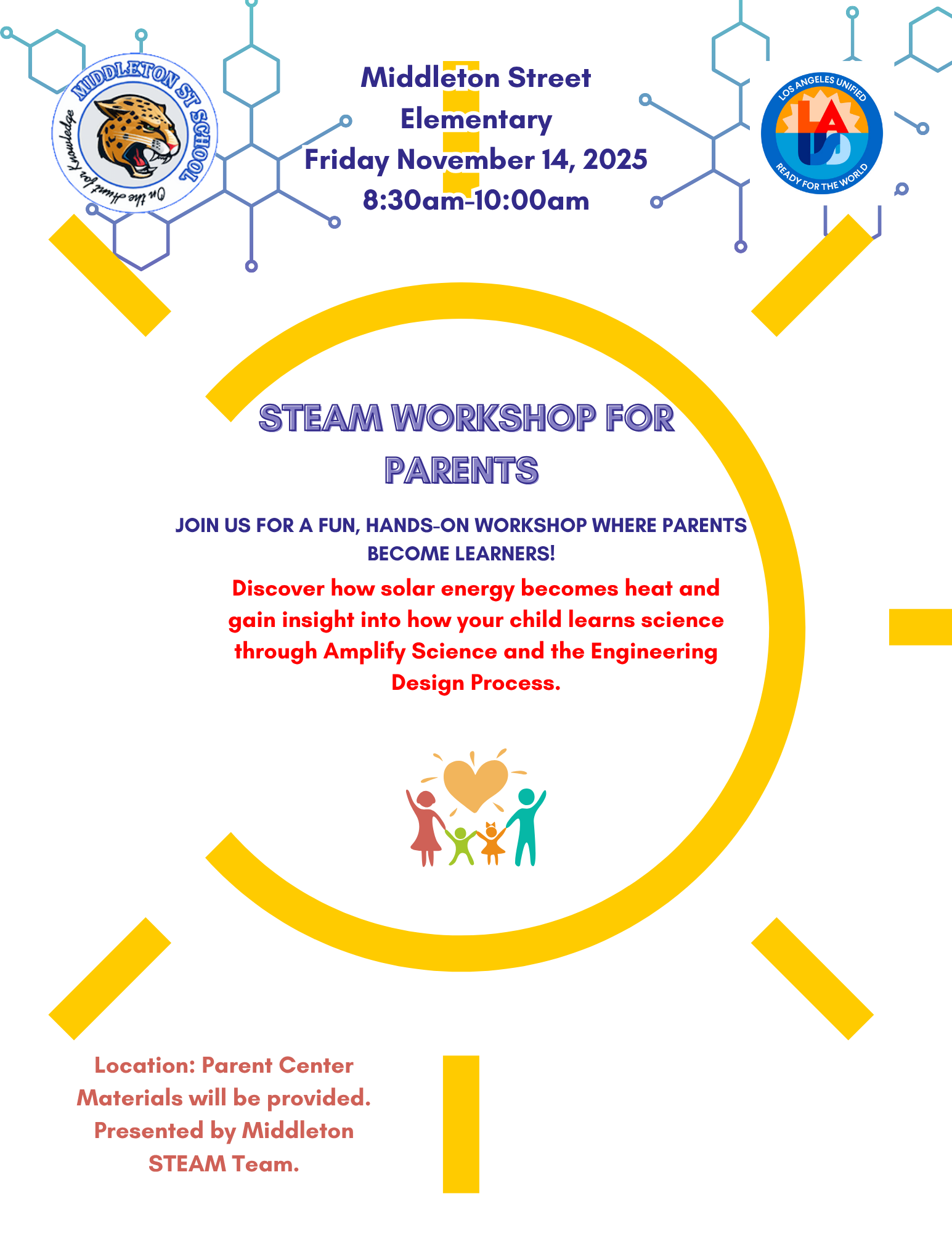 MIDDLETON ST SCHOOL
On the Hunt for Knowledge

Middleton Street Elementary
Friday November 14, 2025
8:30am-10:00am

LOS ANGELES UNIFIED
LA US
READY FOR THE WORLD

STEAM WORKSHOP FOR PARENTS

JOIN US FOR A FUN, HANDS-ON WORKSHOP WHERE PARENTS BECOME LEARNERS!

Discover how solar energy becomes heat and gain insight into how your child learns science through Amplify Science and the Engineering Design Process.

Location: Parent Center
Materials will be provided.
Presented by Middleton STEAM Team.